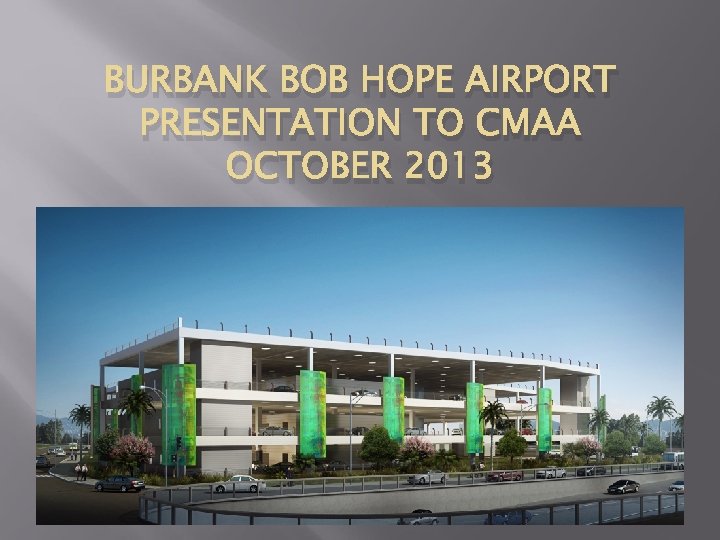 BURBANK BOB HOPE AIRPORT PRESENTATION TO CMAA OCTOBER 2013